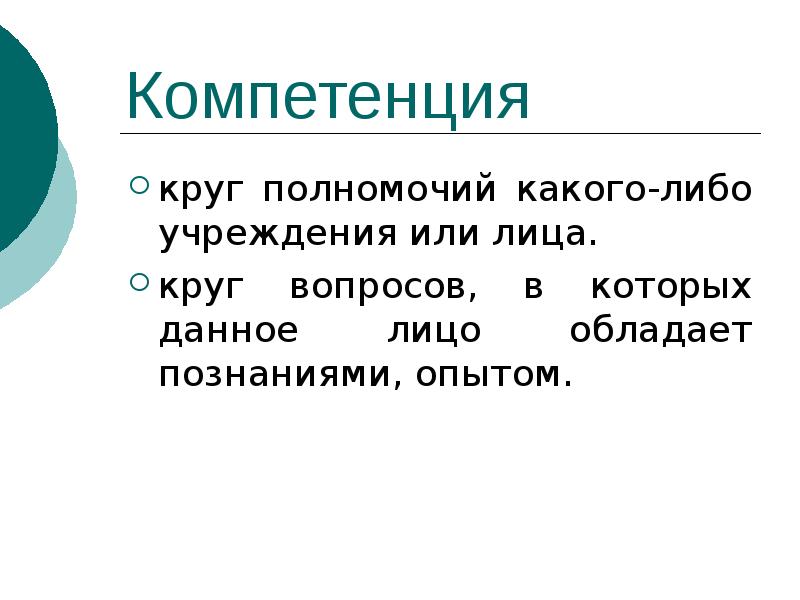 Компетенция

круг полномочий какого-либо учреждения или лица.

круг вопросов, в которых данное лицо обладает познаниями, опытом.